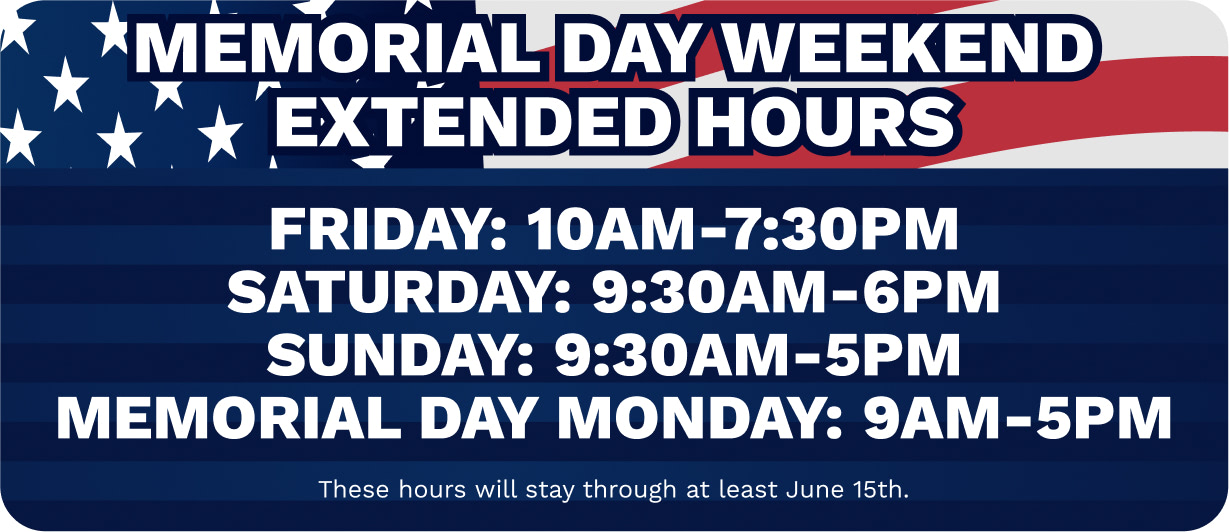 MEMORIAL DAY WEEKEND EXTENDED HOURS

FRIDAY: 10AM-7:30PM
SATURDAY: 9:30AM-6PM
SUNDAY: 9:30AM-5PM
MEMORIAL DAY MONDAY: 9AM-5PM

These hours will stay through at least June 15th.